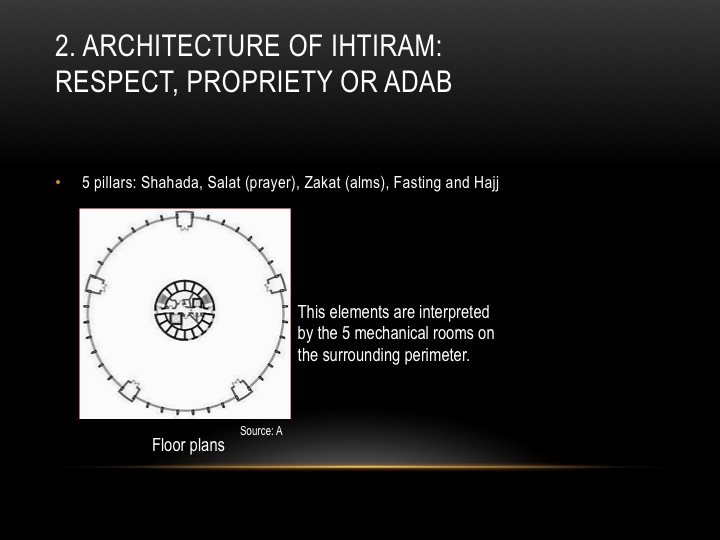 2. ARCHITECTURE OF IHTIRAM: RESPECT, PROPRIETY OR ADAB

• 5 pillars: Shahada, Salat (prayer), Zakat (alms), Fasting and Hajj

This elements are interpreted by the 5 mechanical rooms on the surrounding perimeter.

Source: A

Floor plans